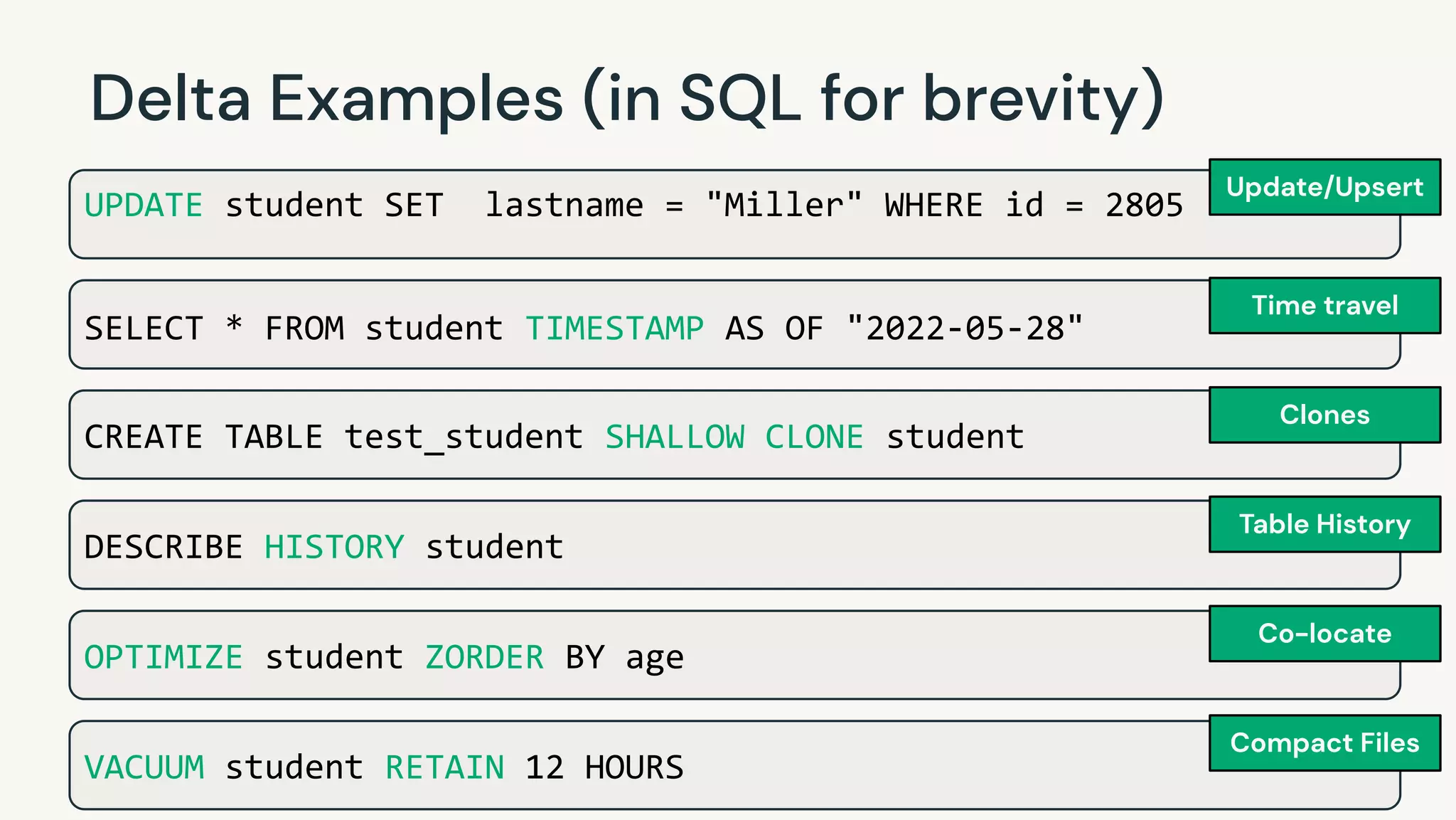 Delta Examples (in SQL for brevity)

UPDATE student SET lastname = "Miller" WHERE id = 2805

Update/Upsert

SELECT * FROM student TIMESTAMP AS OF "2022-05-28"

Time travel

CREATE TABLE test_student SHALLOW CLONE student

Clones

DESCRIBE HISTORY student

Table History

OPTIMIZE student ZORDER BY age

Co-locate

VACUUM student RETAIN 12 HOURS

Compact Files